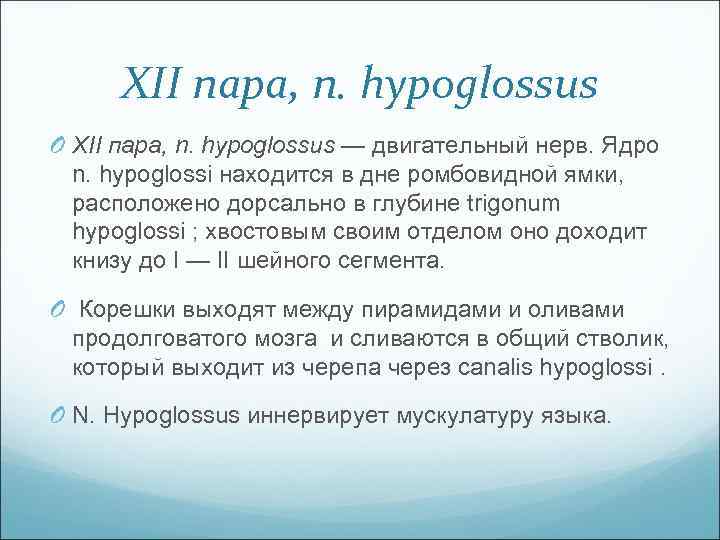 XII пара, n. hypoglossus

XII пара, n. hypoglossus — двигательный нерв. Ядро n. hypoglossi находится в дне ромбовидной ямки, расположено дорсально в глубине trigonum hypoglossi ; хвостовым своим отделом оно доходит книзу до I — II шейного сегмента.

Корешки выходят между пирамидами и оливами продолговатого мозга и сливаются в общий стволик, который выходит из черепа через canalis hypoglossi .

N. Hypoglossus иннервирует мускулатуру языка.